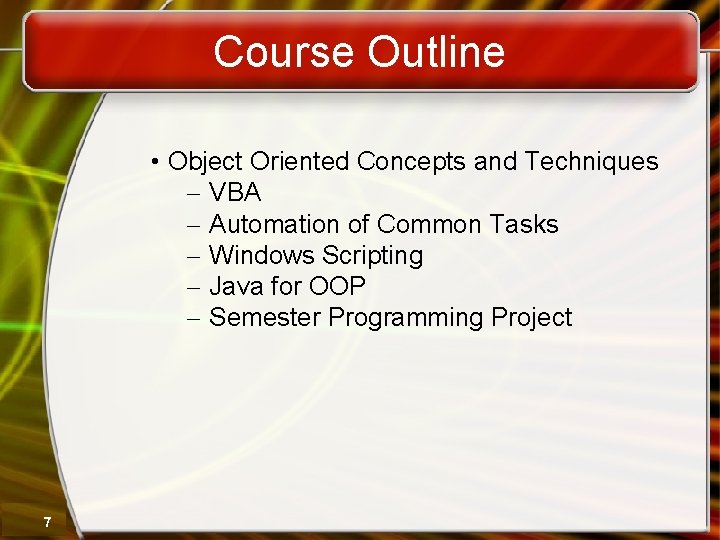 Course Outline

• Object Oriented Concepts and Techniques
– VBA
– Automation of Common Tasks
– Windows Scripting
– Java for OOP
– Semester Programming Project

7